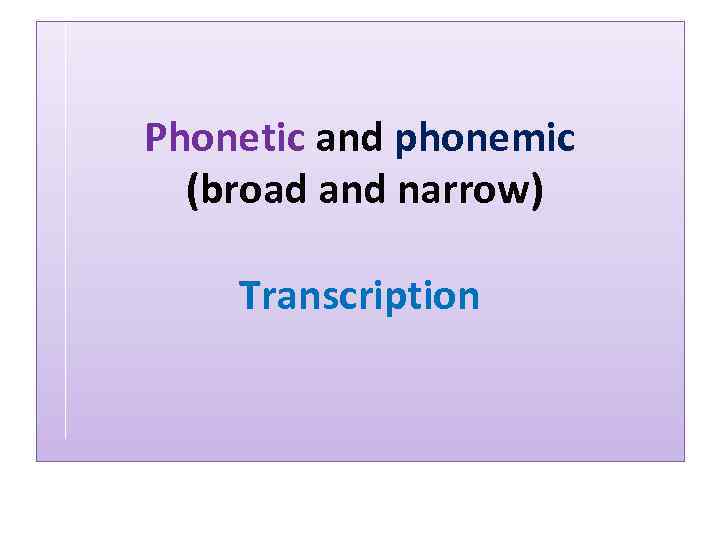 Phonetic and phonemic (broad and narrow)

Transcription